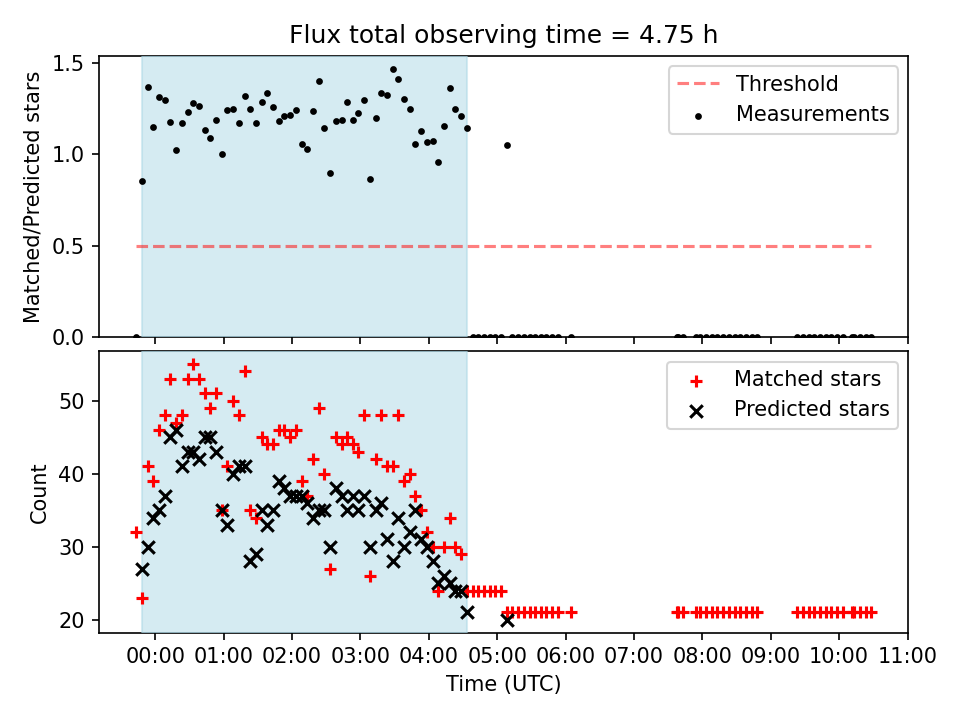 Flux total observing time = 4.75 h

Matched/Predicted stars

1.5
1.0
0.5
0.0

Threshold
Measurements

Count

50
40
30
20

Matched stars
Predicted stars

00:00 01:00 02:00 03:00 04:00 05:00 06:00 07:00 08:00 09:00 10:00 11:00

Time (UTC)